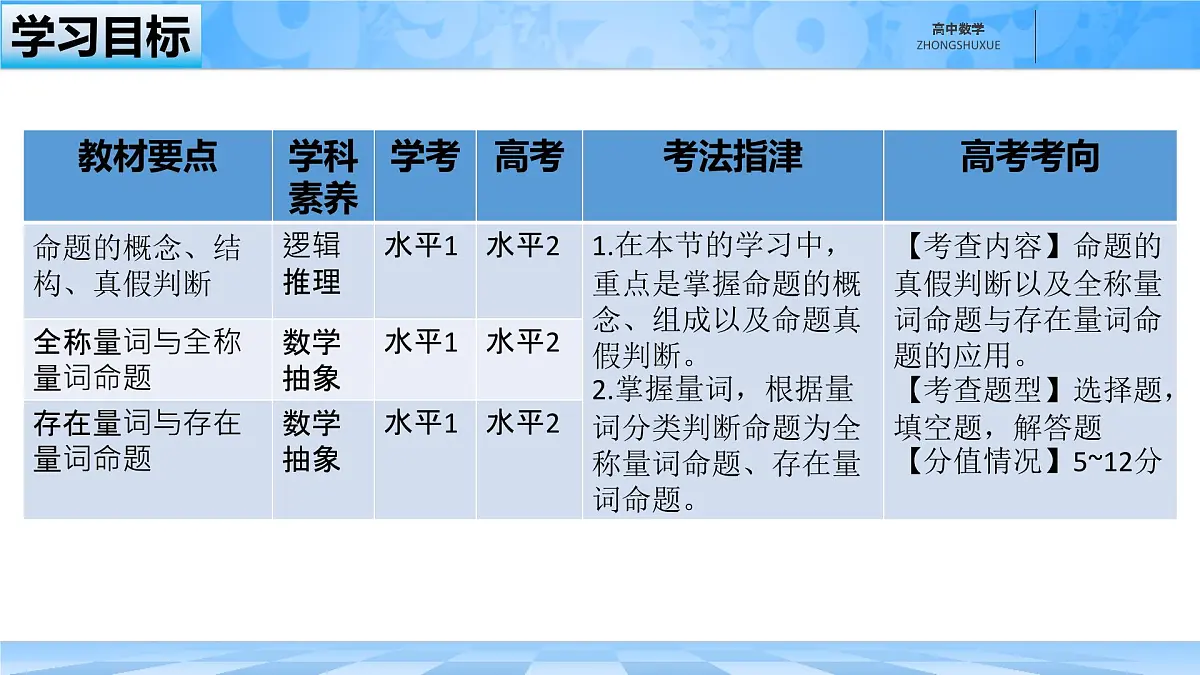 学习目标

高中数学
ZHONGSHUXUE

| 教材要点 | 学科素养 | 学考 | 高考 | 考法指津 | 高考考向 |
|---|---|---|---|---|---|
| 命题的概念、结构、真假判断 | 逻辑推理 | 水平1 | 水平2 | 1.在本节的学习中，重点是掌握命题的概念、组成以及命题真假判断。 2.掌握量词，根据量词分类判断命题为全称量词命题、存在量词命题。 | 【考查内容】命题的真假判断以及全称量词命题与存在量词命题的应用。 【考查题型】选择题，填空题，解答题 【分值情况】5~12分 |
| 全称量词与全称量词命题 | 数学抽象 | 水平1 | 水平2 | | |
| 存在量词与存在量词命题 | 数学抽象 | 水平1 | 水平2 | | |